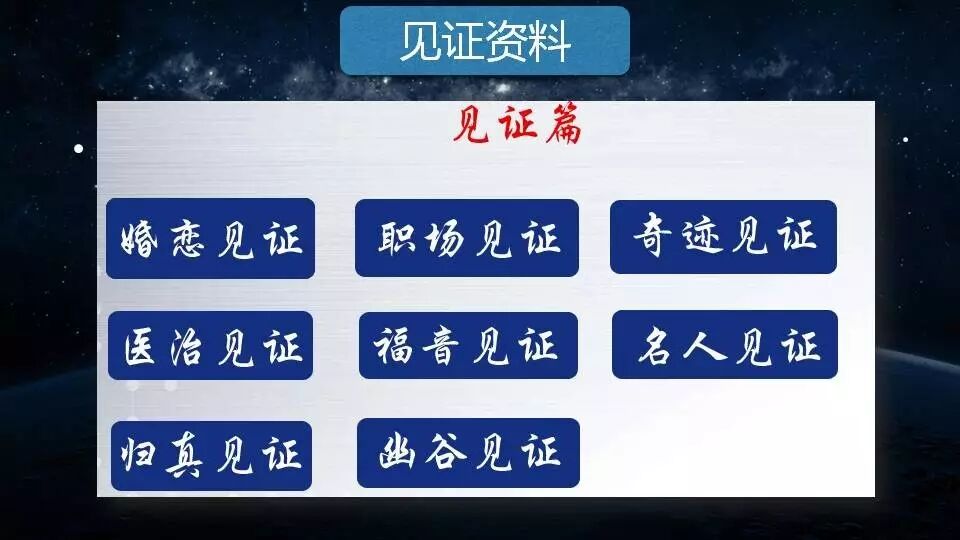 见证资料

见证篇

婚恋见证

职场见证

奇迹见证

医治见证

福音见证

名人见证

归真见证

幽谷见证